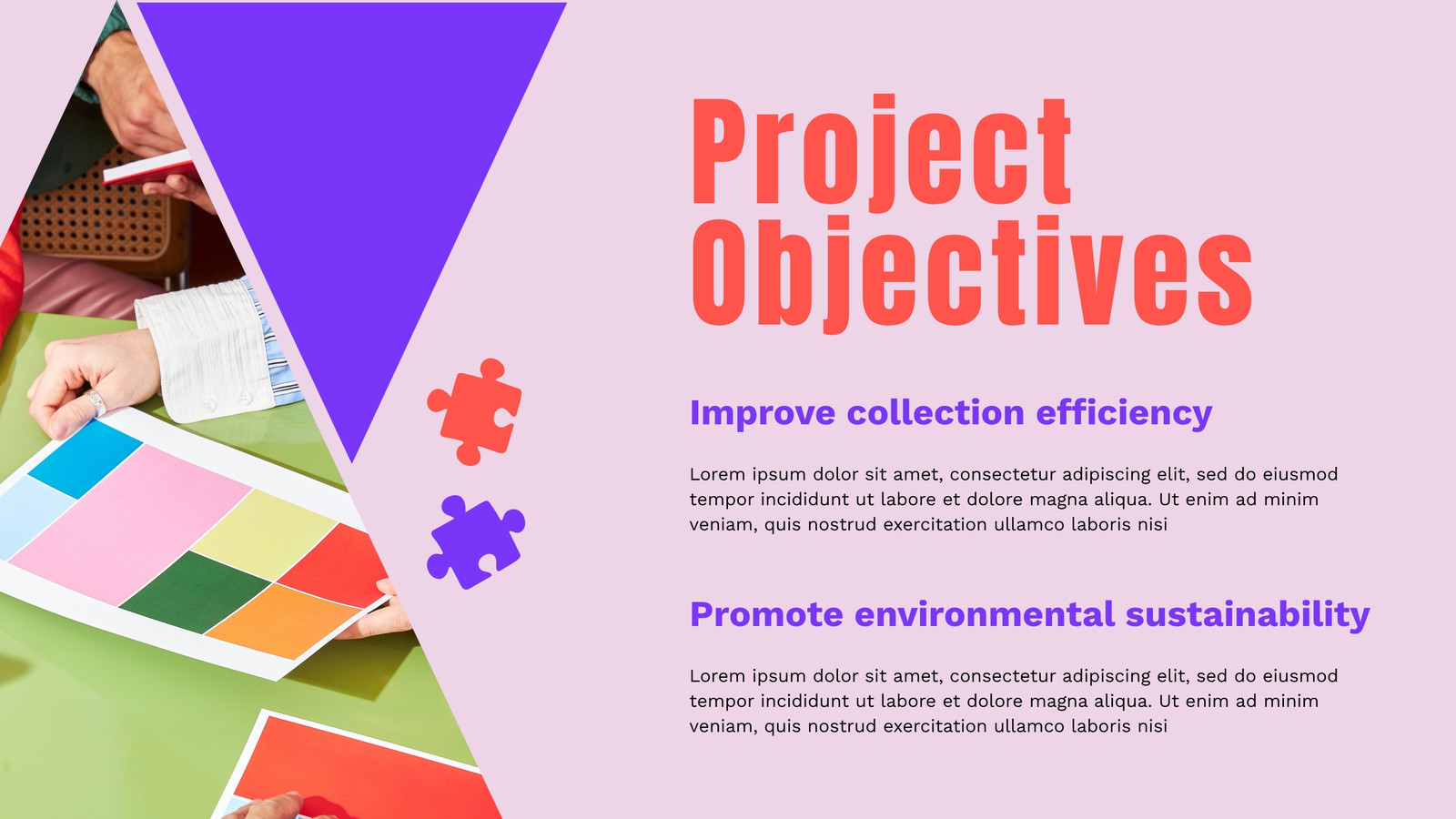 Project Objectives

Improve collection efficiency

Lorem ipsum dolor sit amet, consectetur adipiscing elit, sed do eiusmod tempor incididunt ut labore et dolore magna aliqua. Ut enim ad minim veniam, quis nostrud exercitation ullamco laboris nisi

Promote environmental sustainability

Lorem ipsum dolor sit amet, consectetur adipiscing elit, sed do eiusmod tempor incididunt ut labore et dolore magna aliqua. Ut enim ad minim veniam, quis nostrud exercitation ullamco laboris nisi